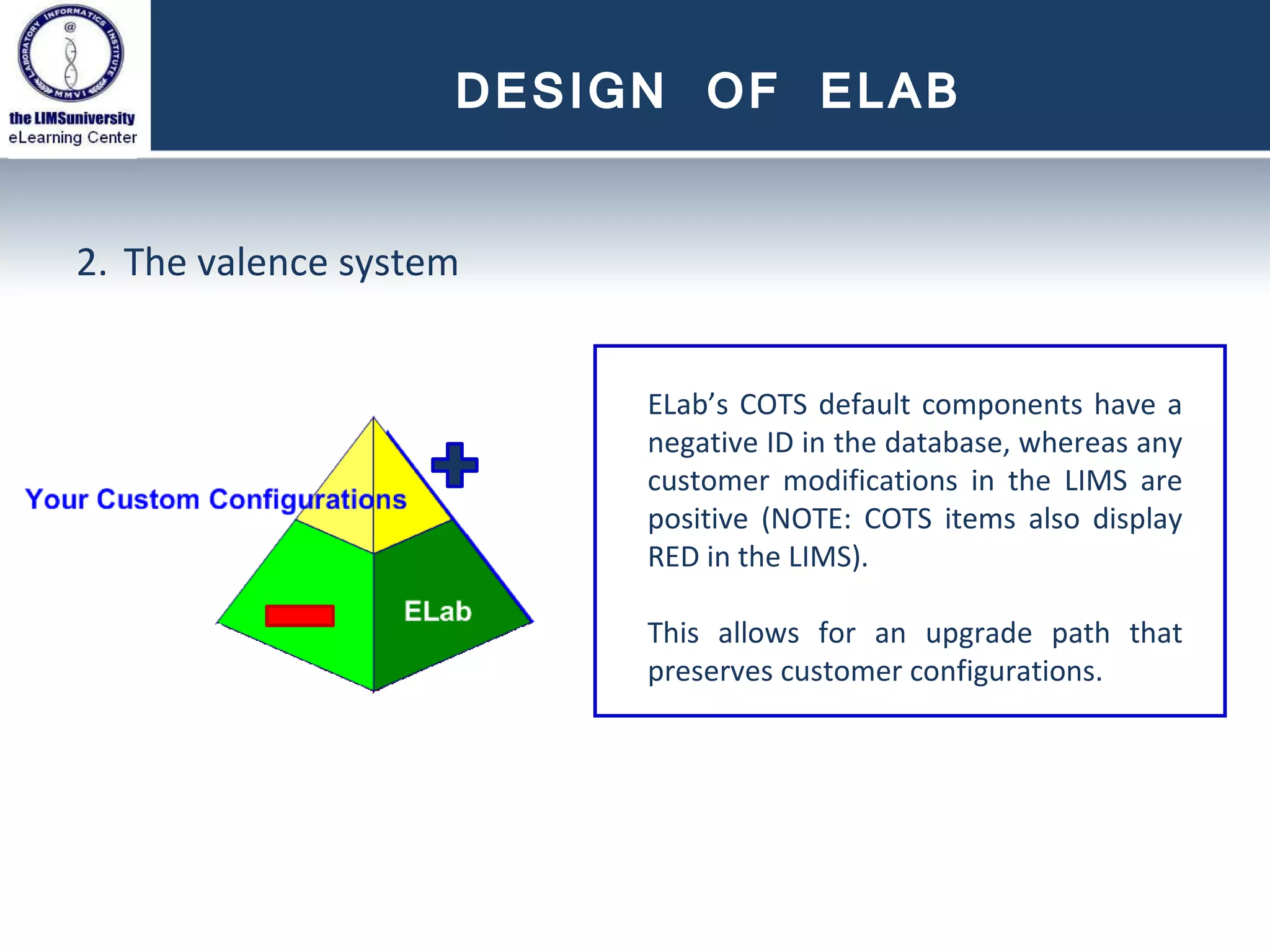 LABORATORY INFORMATICS INSTITUTE
@
MMVI
the LIMSuniversity
eLearning Center

DESIGN OF ELAB

2. The valence system

Your Custom Configurations

ELab

ELab's COTS default components have a negative ID in the database, whereas any customer modifications in the LIMS are positive (NOTE: COTS items also display RED in the LIMS).

This allows for an upgrade path that preserves customer configurations.